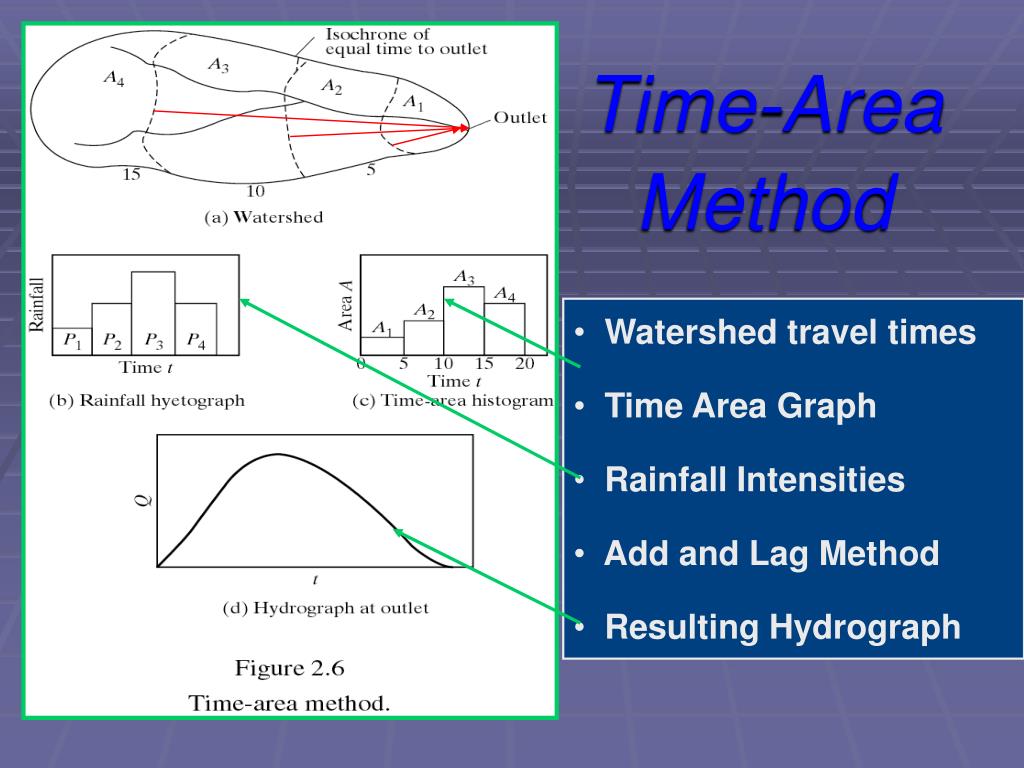 Isochrone of equal time to outlet

$A_4$

$A_3$

$A_2$

$A_1$

Outlet

15

10

5

(a) Watershed

Rainfall

$P_1$ $P_2$ $P_3$ $P_4$

Time $t$

(b) Rainfall hyetograph

Area $A$

$A_1$ $A_2$ $A_3$ $A_4$

0 5 10 15 20

Time $t$

(c) Time-area histogram

$Q$

$t$

(d) Hydrograph at outlet

Figure 2.6

Time-area method.

Time-Area Method

• Watershed travel times

• Time Area Graph

• Rainfall Intensities

• Add and Lag Method

• Resulting Hydrograph